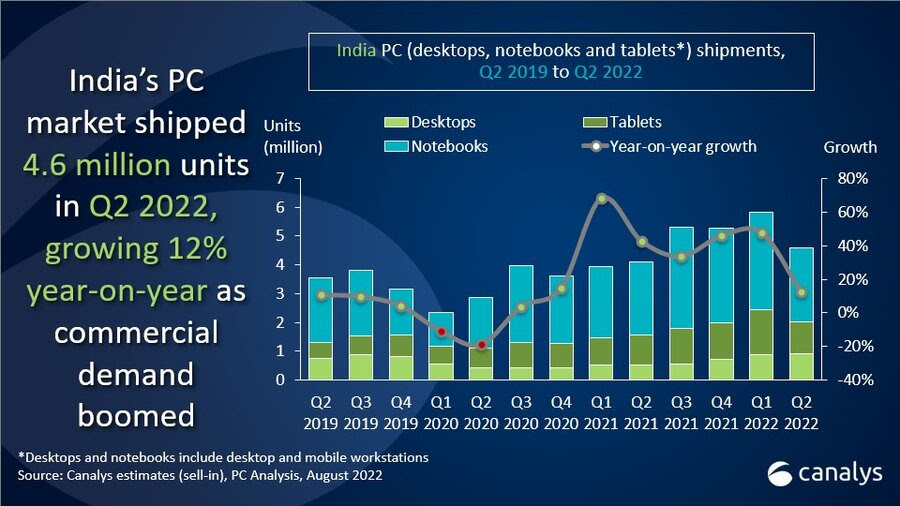 India's PC market shipped 4.6 million units in Q2 2022, growing 12% year-on-year as commercial demand boomed

India PC (desktops, notebooks and tablets*) shipments, Q2 2019 to Q2 2022

Units (million)

Desktops
Tablets
Notebooks
Year-on-year growth

Growth

7
6
5
4
3
2
1
0

80%
60%
40%
20%
0%
-20%
-40%

Q2 2019
Q3 2019
Q4 2019
Q1 2020
Q2 2020
Q3 2020
Q4 2020
Q1 2021
Q2 2021
Q3 2021
Q4 2021
Q1 2022
Q2 2022

*Desktops and notebooks include desktop and mobile workstations
Source: Canalys estimates (sell-in), PC Analysis, August 2022

canalys